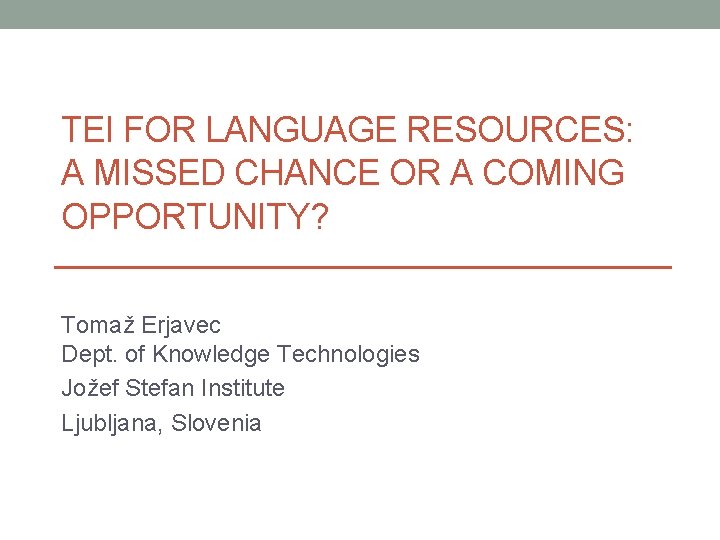 TEI FOR LANGUAGE RESOURCES: A MISSED CHANCE OR A COMING OPPORTUNITY?

Tomaž Erjavec
Dept. of Knowledge Technologies
Jožef Stefan Institute
Ljubljana, Slovenia